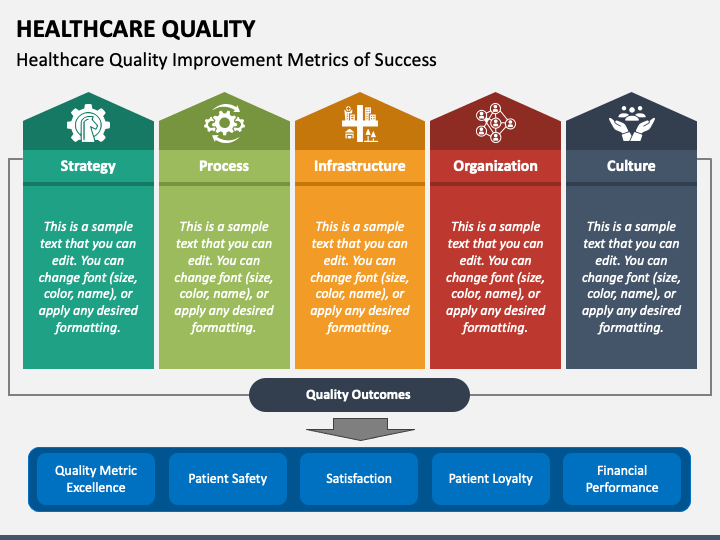 HEALTHCARE QUALITY

Healthcare Quality Improvement Metrics of Success

Strategy

This is a sample text that you can edit. You can change font (size, color, name), or apply any desired formatting.

Process

This is a sample text that you can edit. You can change font (size, color, name), or apply any desired formatting.

Infrastructure

This is a sample text that you can edit. You can change font (size, color, name), or apply any desired formatting.

Organization

This is a sample text that you can edit. You can change font (size, color, name), or apply any desired formatting.

Culture

This is a sample text that you can edit. You can change font (size, color, name), or apply any desired formatting.

Quality Outcomes

Quality Metric Excellence

Patient Safety

Satisfaction

Patient Loyalty

Financial Performance